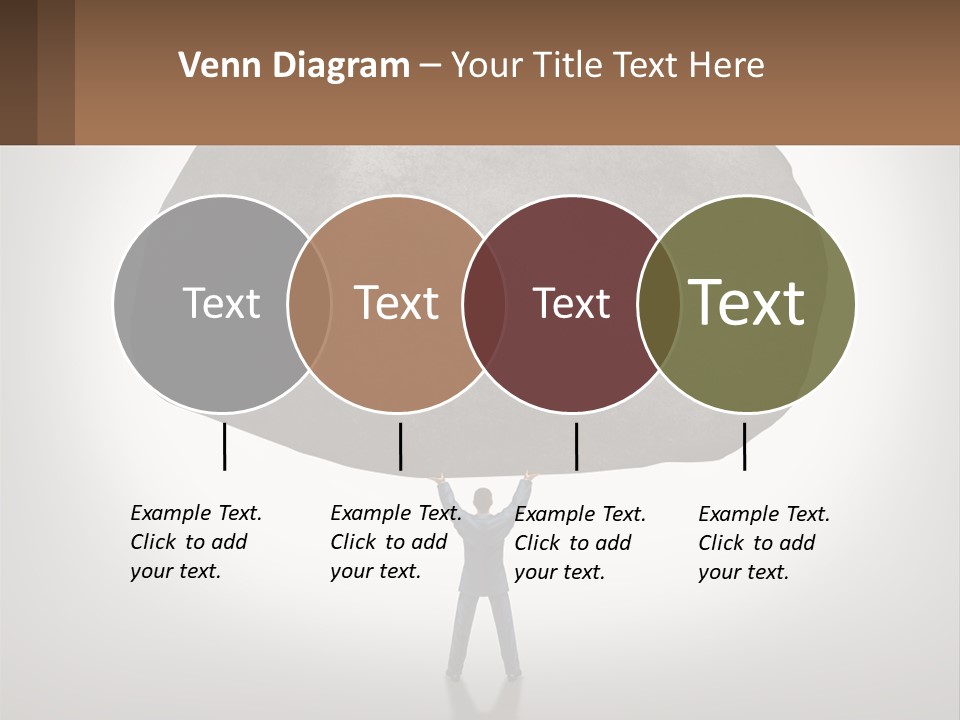 Venn Diagram – Your Title Text Here

Text

Text

Text

Text

Example Text. Click to add your text.

Example Text. Click to add your text.

Example Text. Click to add your text.

Example Text. Click to add your text.